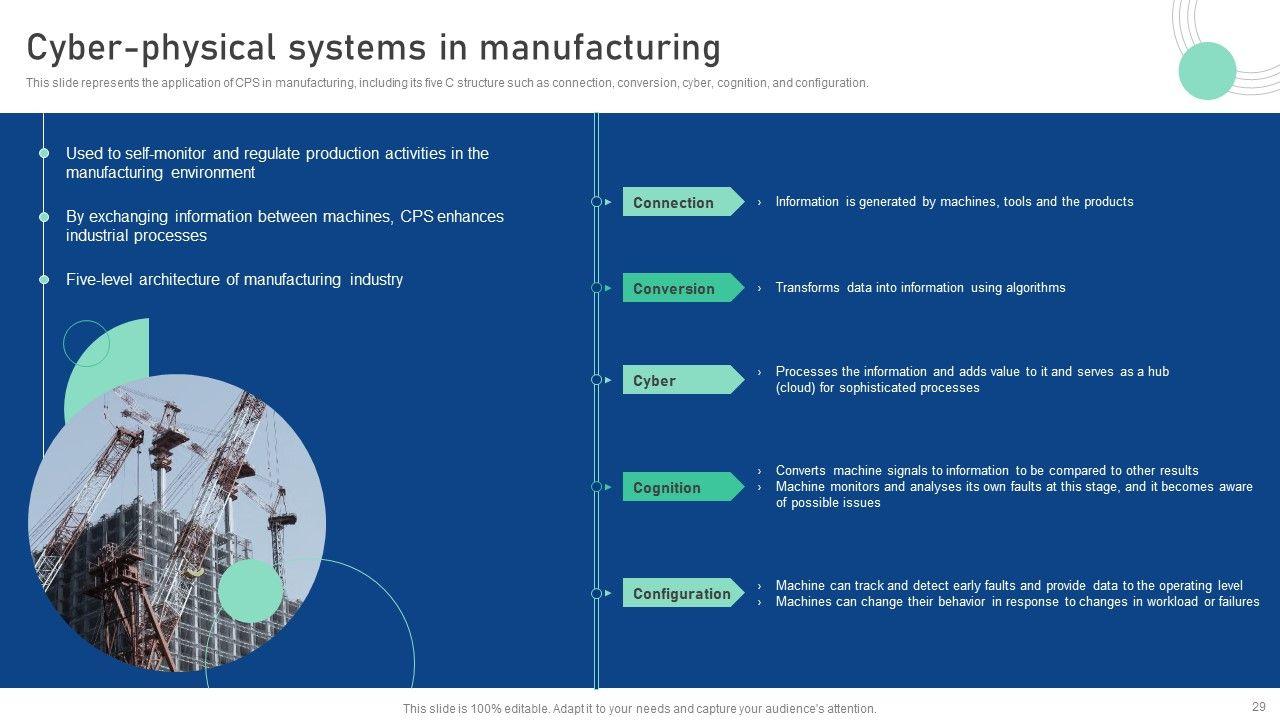 Cyber-physical systems in manufacturing

This slide represents the application of CPS in manufacturing, including its five C structure such as connection, conversion, cyber, cognition, and configuration.

Used to self-monitor and regulate production activities in the manufacturing environment

By exchanging information between machines, CPS enhances industrial processes

Five-level architecture of manufacturing industry

Connection

› Information is generated by machines, tools and the products

Conversion

› Transforms data into information using algorithms

Cyber

› Processes the information and adds value to it and serves as a hub (cloud) for sophisticated processes

Cognition

› Converts machine signals to information to be compared to other results
› Machine monitors and analyses its own faults at this stage, and it becomes aware of possible issues

Configuration

› Machine can track and detect early faults and provide data to the operating level
› Machines can change their behavior in response to changes in workload or failures

This slide is 100% editable. Adapt it to your needs and capture your audience's attention.

29